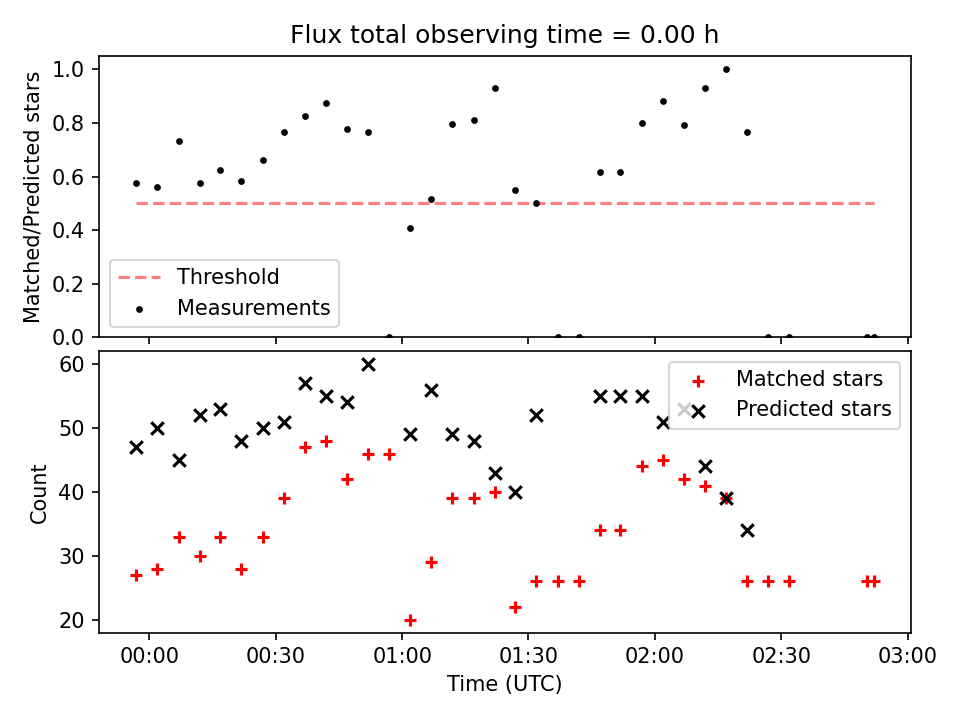 Flux total observing time = 0.00 h

Matched/Predicted stars

1.0
0.8
0.6
0.4
0.2
0.0

Threshold
Measurements

Count

60
50
40
30
20

Matched stars
Predicted stars

00:00
00:30
01:00
01:30
02:00
02:30
03:00

Time (UTC)